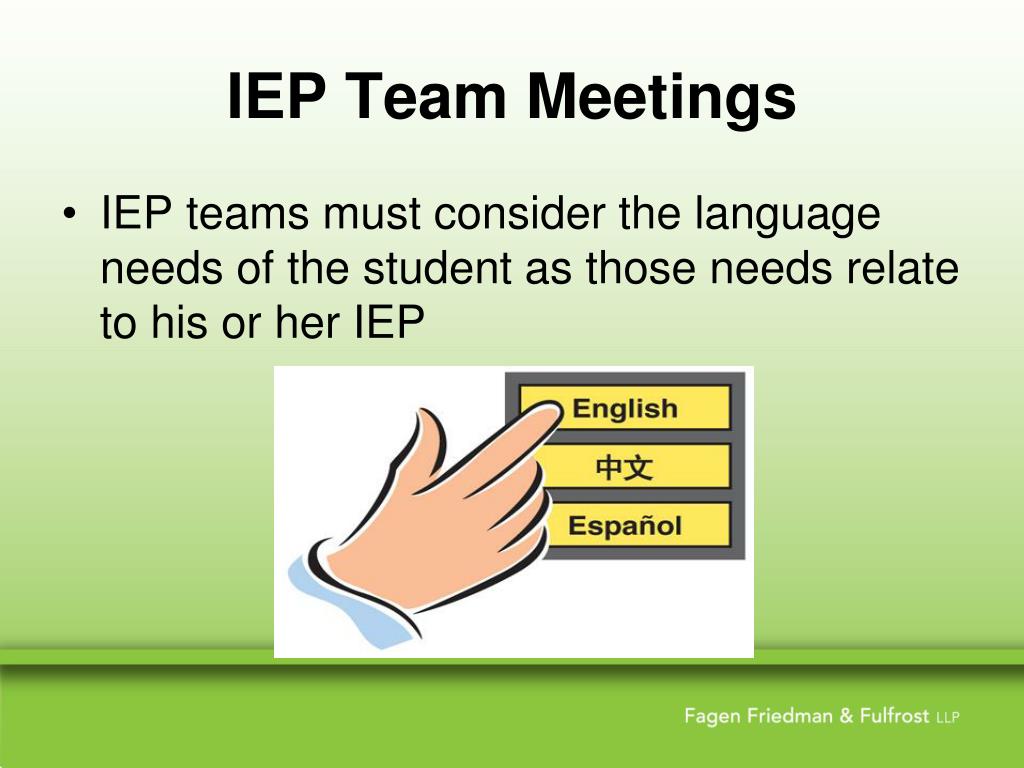 IEP Team Meetings

• IEP teams must consider the language needs of the student as those needs relate to his or her IEP

English
中文
Español

Fagen Friedman & Fulfrost LLP